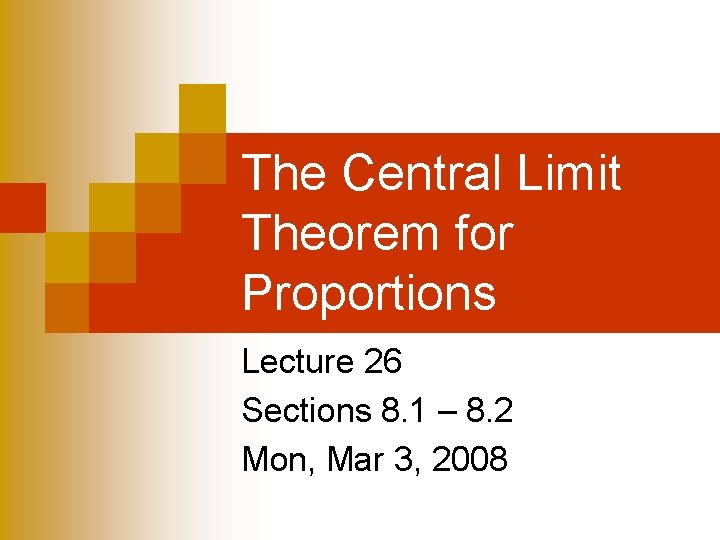 The Central Limit Theorem for Proportions

Lecture 26

Sections 8.1 – 8.2

Mon, Mar 3, 2008